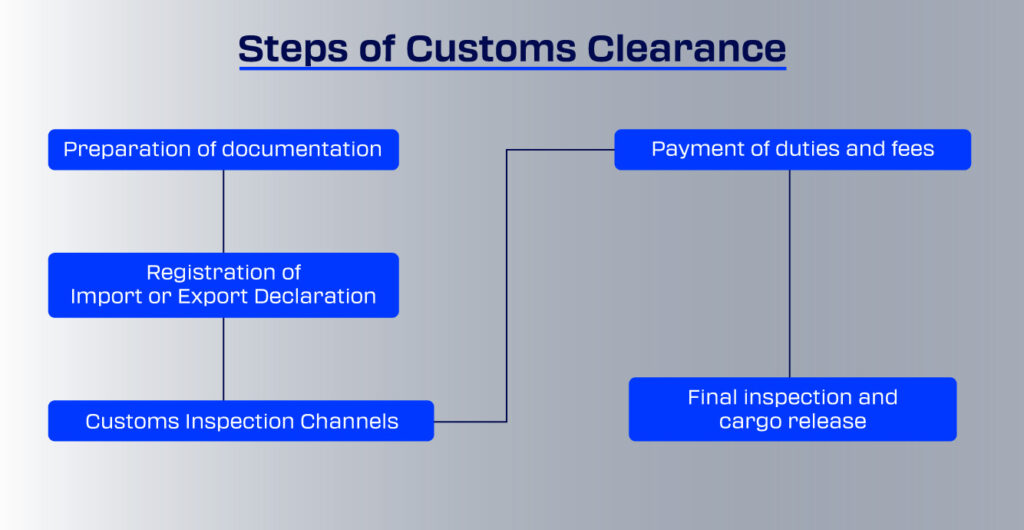 Steps of Customs Clearance

Preparation of documentation

Registration of Import or Export Declaration

Customs Inspection Channels

Payment of duties and fees

Final inspection and cargo release